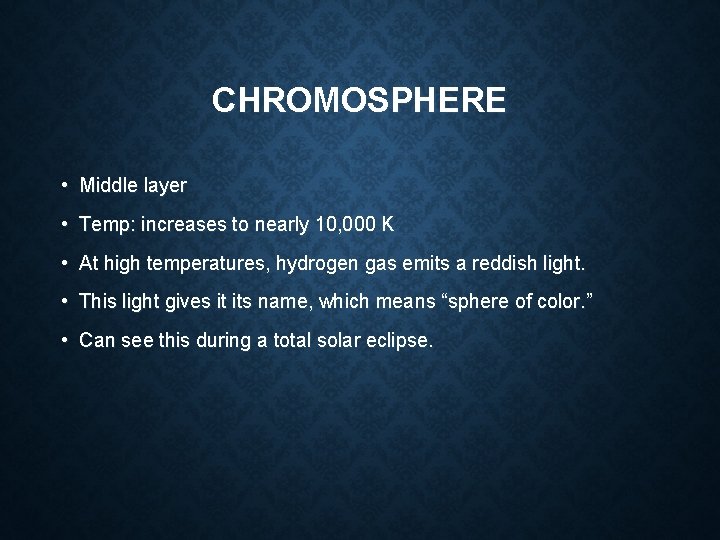 CHROMOSPHERE

• Middle layer
• Temp: increases to nearly 10,000 K
• At high temperatures, hydrogen gas emits a reddish light.
• This light gives it its name, which means "sphere of color."
• Can see this during a total solar eclipse.